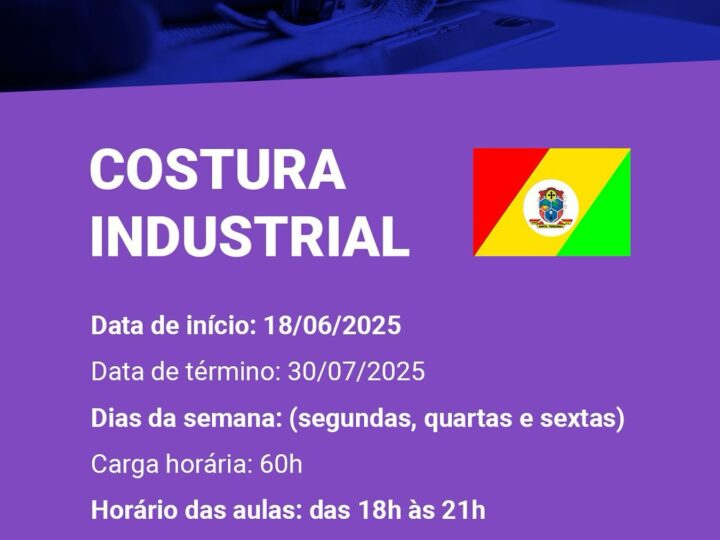 COSTURA INDUSTRIAL

Data de início: 18/06/2025

Data de término: 30/07/2025

Dias da semana: (segundas, quartas e sextas)

Carga horária: 60h

Horário das aulas: das 18h às 21h